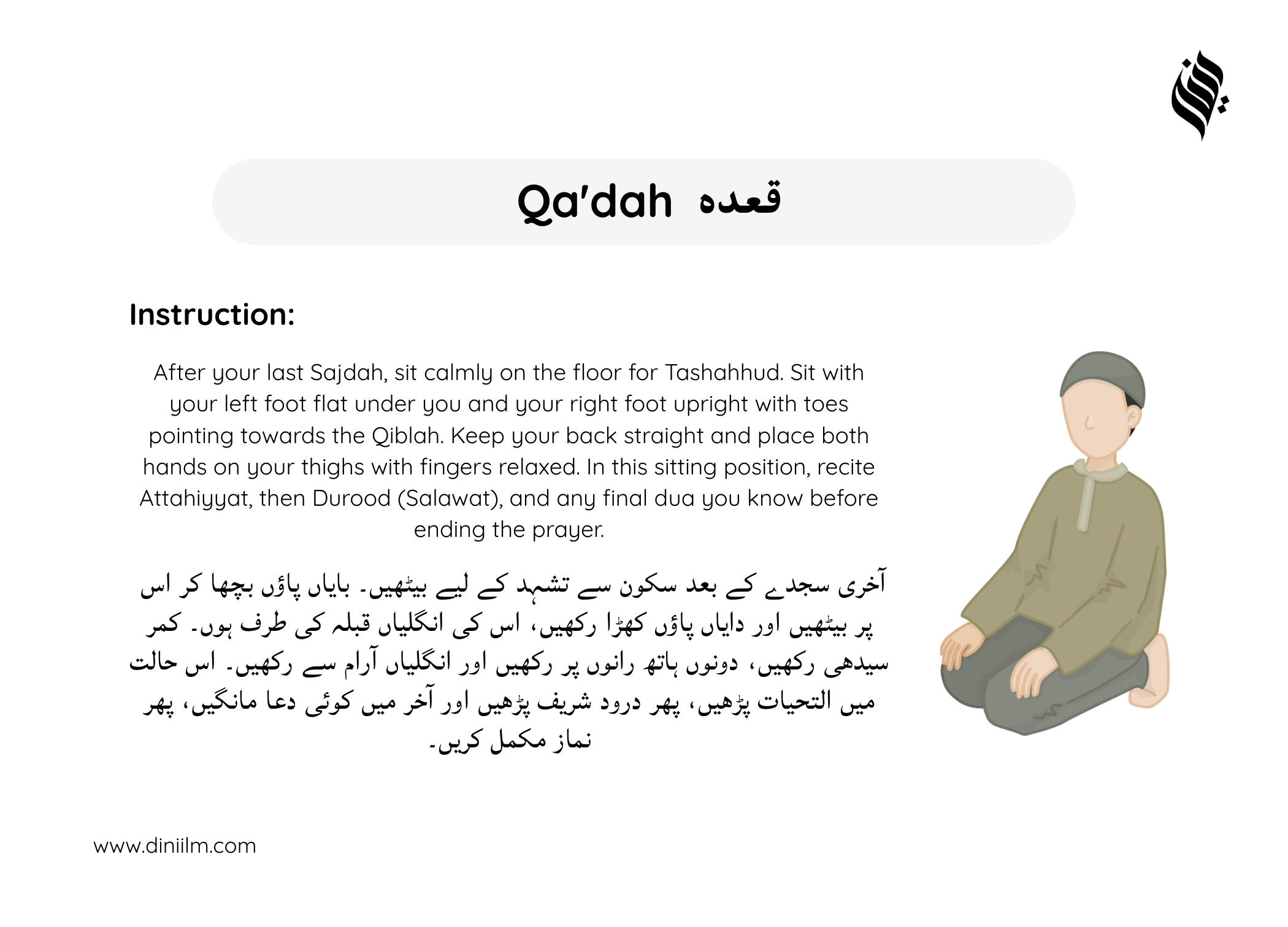 Qa'dah قعدہ

Instruction:

After your last Sajdah, sit calmly on the floor for Tashahhud. Sit with your left foot flat under you and your right foot upright with toes pointing towards the Qiblah. Keep your back straight and place both hands on your thighs with fingers relaxed. In this sitting position, recite Attahiyyat, then Durood (Salawat), and any final dua you know before ending the prayer.

آخری سجدے کے بعد سکون سے تشہد کے لیے بیٹھیں۔ بایاں پاؤں بچھا کر اس پر بیٹھیں اور دایاں پاؤں کھڑا رکھیں، اس کی انگلیاں قبلہ کی طرف ہوں۔ کمر سیدھی رکھیں، دونوں ہاتھ رانوں پر رکھیں اور انگلیاں آرام سے رکھیں۔ اس حالت میں التحیات پڑھیں، پھر درود شریف پڑھیں اور آخر میں کوئی دعا مانگیں، پھر نماز مکمل کریں۔

www.diniilm.com